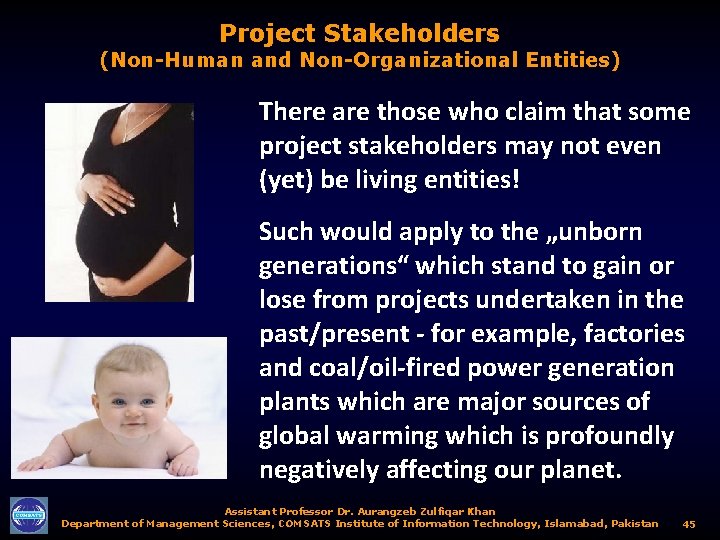 Project Stakeholders
(Non-Human and Non-Organizational Entities)

There are those who claim that some project stakeholders may not even (yet) be living entities!

Such would apply to the „unborn generations“ which stand to gain or lose from projects undertaken in the past/present - for example, factories and coal/oil-fired power generation plants which are major sources of global warming which is profoundly negatively affecting our planet.

COMSATS

Assistant Professor Dr. Aurangzeb Zulfiqar Khan
Department of Management Sciences, COMSATS Institute of Information Technology, Islamabad, Pakistan 45